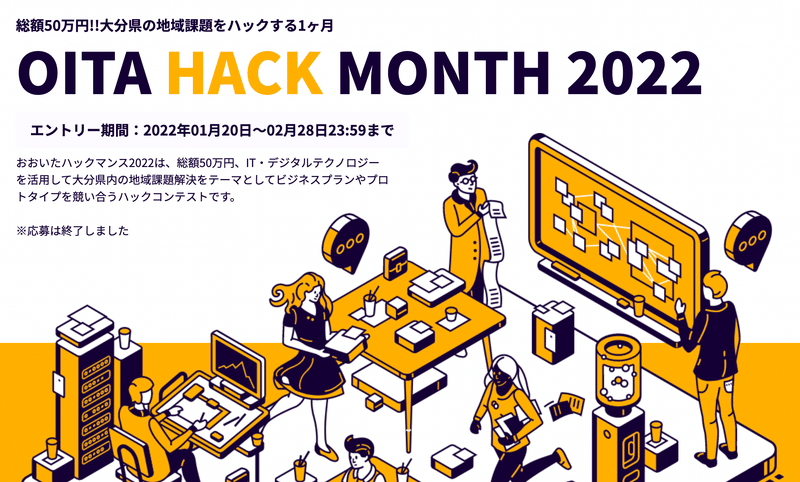 総額50万円!!大分県の地域課題をハックする1ヶ月

OITA HACK MONTH 2022

エントリー期間：2022年01月20日〜02月28日23:59まで

おおいたハックマンス2022は、総額50万円、IT・デジタルテクノロジーを活用して大分県内の地域課題解決をテーマとしてビジネスプランやプロトタイプを競い合うハックコンテストです。

※応募は終了しました